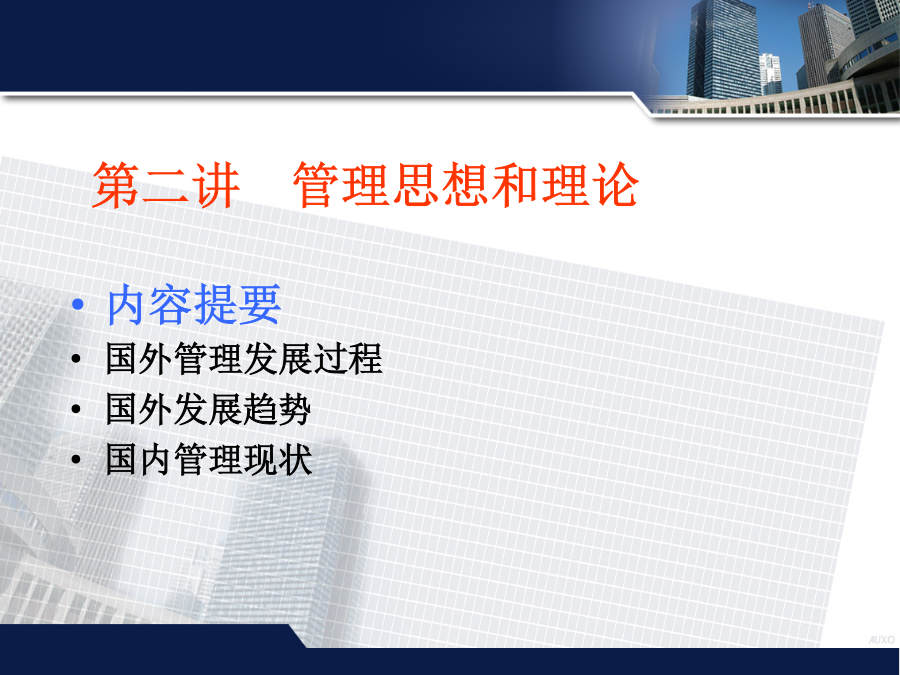 第二讲　管理思想和理论

• 内容提要
• 国外管理发展过程
• 国外发展趋势
• 国内管理现状

AUXO